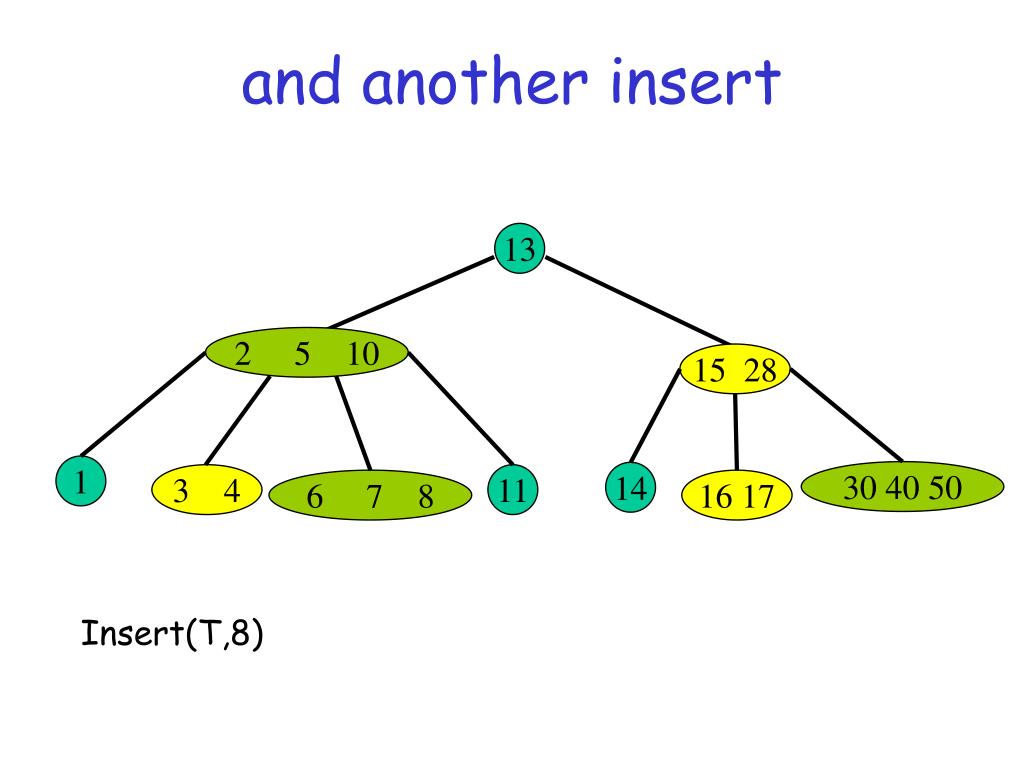 and another insert

13

2 5 10

15 28

1

3 4

6 7 8

11

14

16 17

30 40 50

Insert(T,8)